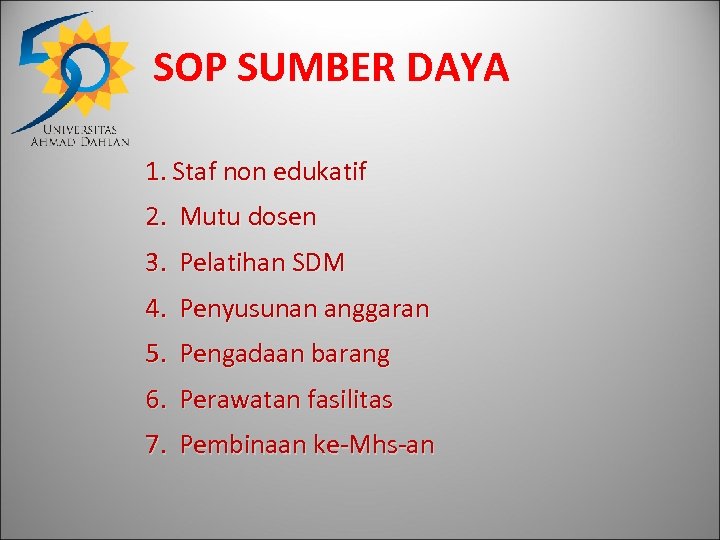 UNIVERSITAS AHMAD DAHLAN

SOP SUMBER DAYA

1. Staf non edukatif
2. Mutu dosen
3. Pelatihan SDM
4. Penyusunan anggaran
5. Pengadaan barang
6. Perawatan fasilitas
7. Pembinaan ke-Mhs-an